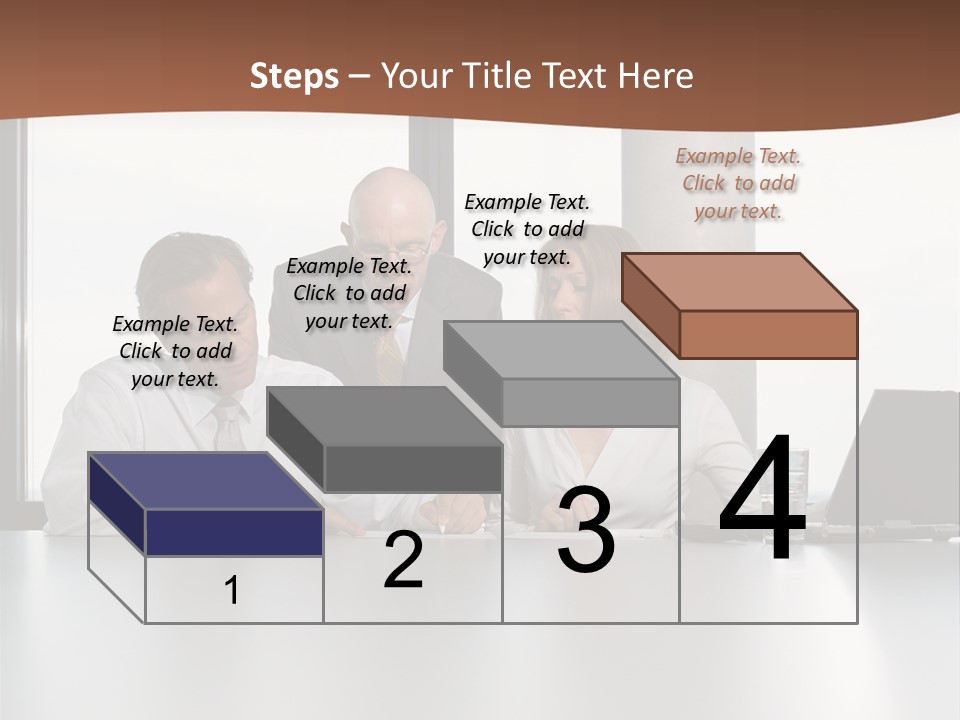 Steps – Your Title Text Here

Example Text. Click to add your text.

Example Text. Click to add your text.

Example Text. Click to add your text.

Example Text. Click to add your text.

1

2

3

4